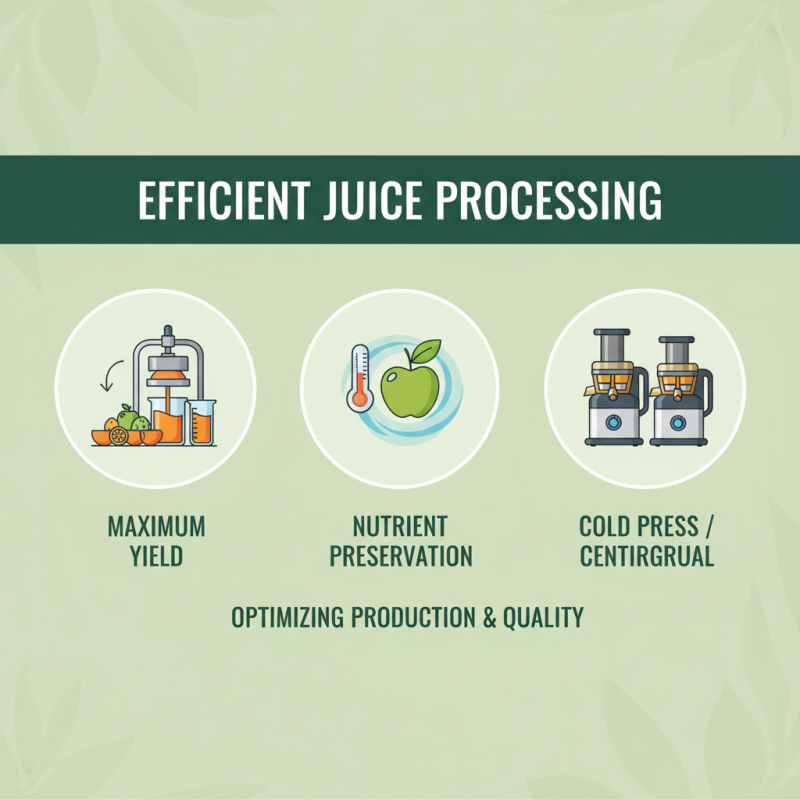 EFFICIENT JUICE PROCESSING

MAXIMUM YIELD

NUTRIENT PRESERVATION

COLD PRESS / CENTIRGRUAL

OPTIMIZING PRODUCTION & QUALITY